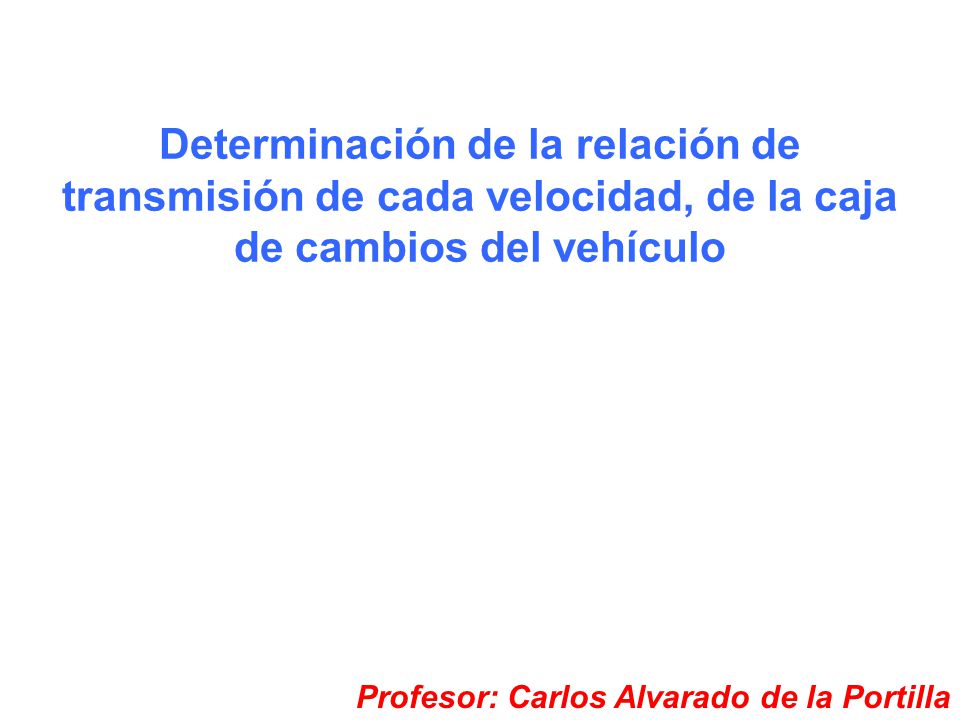 Determinación de la relación de transmisión de cada velocidad, de la caja de cambios del vehículo

Profesor: Carlos Alvarado de la Portilla